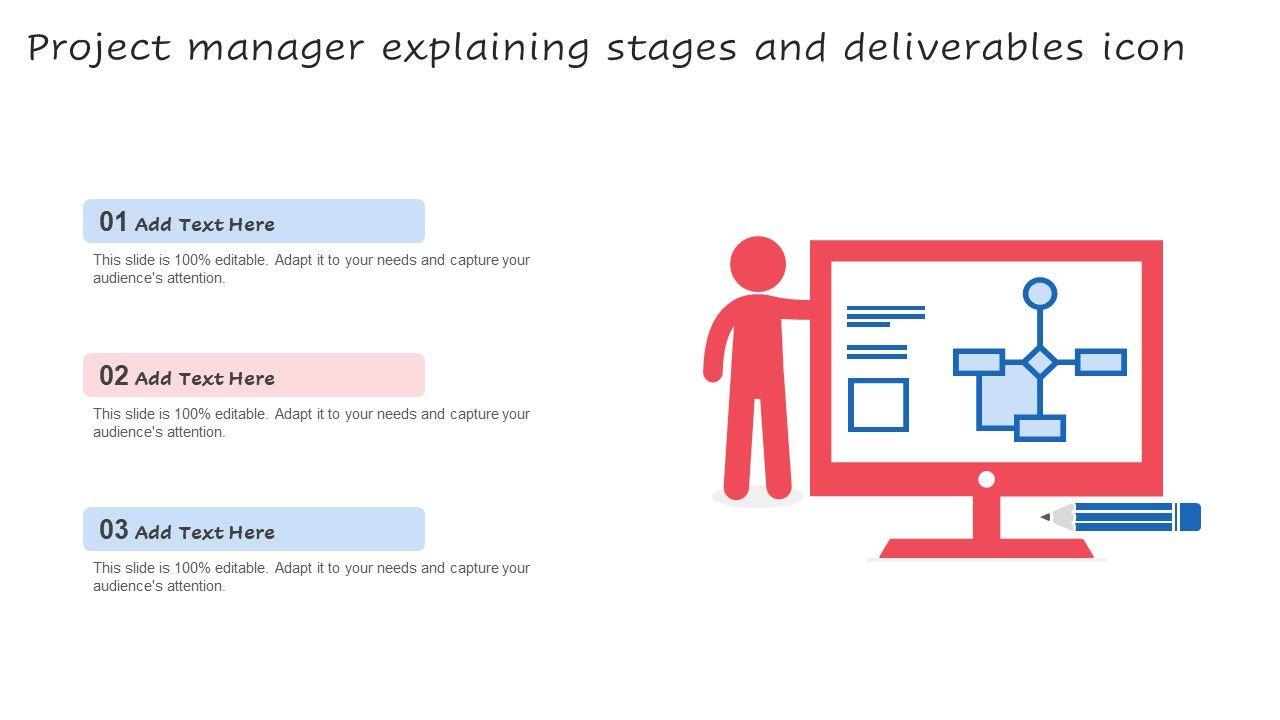 Project manager explaining stages and deliverables icon

01 Add Text Here

This slide is 100% editable. Adapt it to your needs and capture your audience's attention.

02 Add Text Here

This slide is 100% editable. Adapt it to your needs and capture your audience's attention.

03 Add Text Here

This slide is 100% editable. Adapt it to your needs and capture your audience's attention.